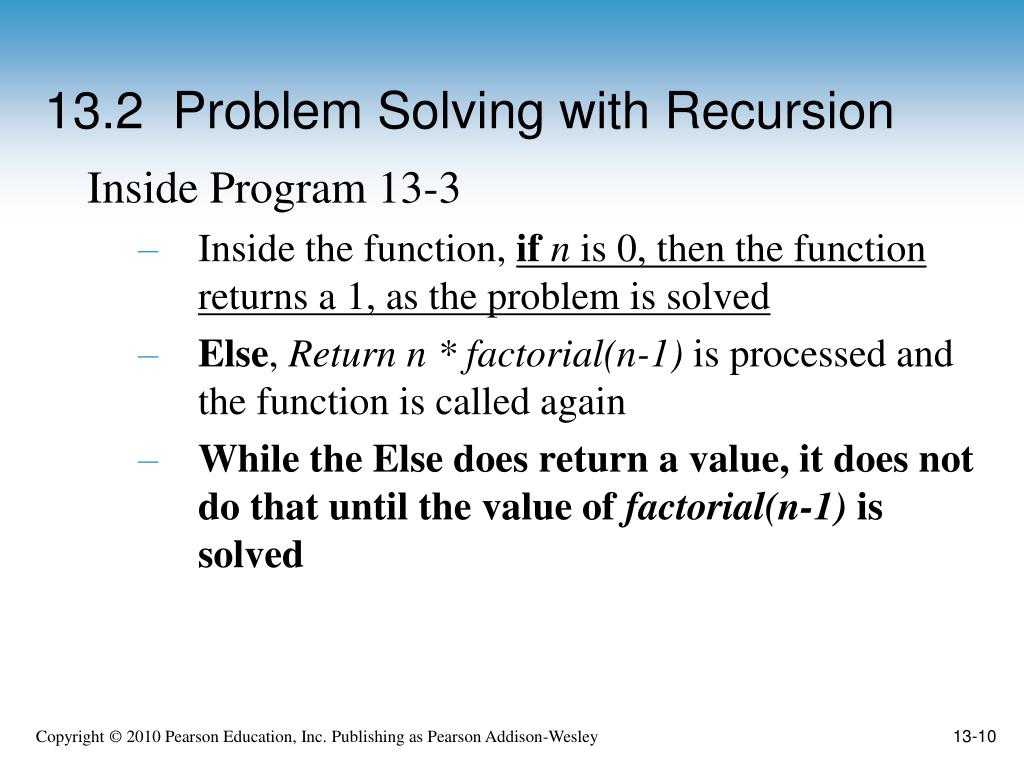 13.2 Problem Solving with Recursion

Inside Program 13-3

– Inside the function, if n is 0, then the function returns a 1, as the problem is solved

– Else, Return n * factorial(n-1) is processed and the function is called again

– While the Else does return a value, it does not do that until the value of factorial(n-1) is solved

Copyright © 2010 Pearson Education, Inc. Publishing as Pearson Addison-Wesley

13-10